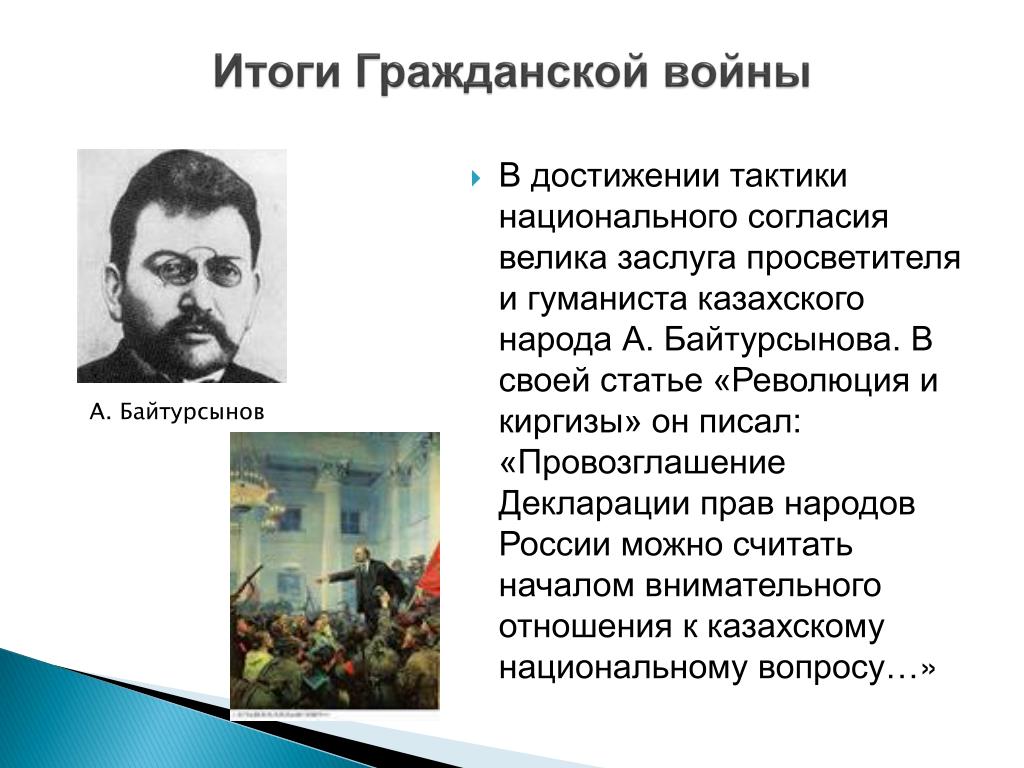 Итоги Гражданской войны

А. Байтурсынов

В достижении тактики национального согласия велика заслуга просветителя и гуманиста казахского народа А. Байтурсынова. В своей статье «Революция и киргизы» он писал: «Провозглашение Декларации прав народов России можно считать началом внимательного отношения к казахскому национальному вопросу…»